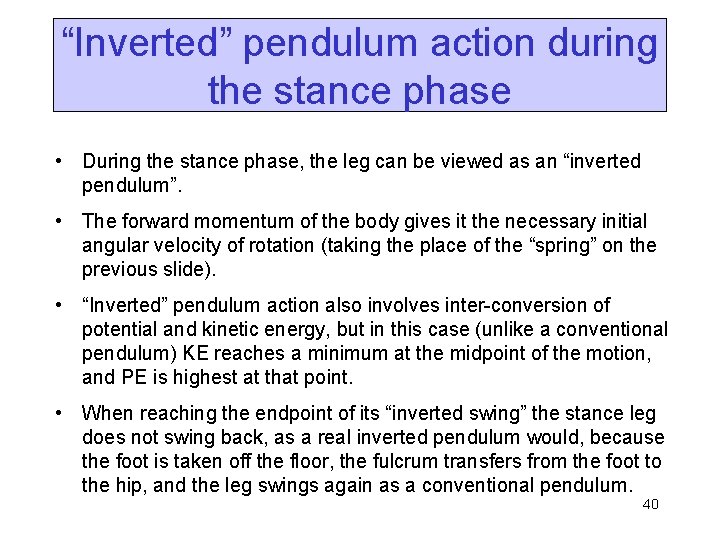 “Inverted” pendulum action during the stance phase

• During the stance phase, the leg can be viewed as an “inverted pendulum”.

• The forward momentum of the body gives it the necessary initial angular velocity of rotation (taking the place of the “spring” on the previous slide).

• “Inverted” pendulum action also involves inter-conversion of potential and kinetic energy, but in this case (unlike a conventional pendulum) KE reaches a minimum at the midpoint of the motion, and PE is highest at that point.

• When reaching the endpoint of its “inverted swing” the stance leg does not swing back, as a real inverted pendulum would, because the foot is taken off the floor, the fulcrum transfers from the foot to the hip, and the leg swings again as a conventional pendulum.

40